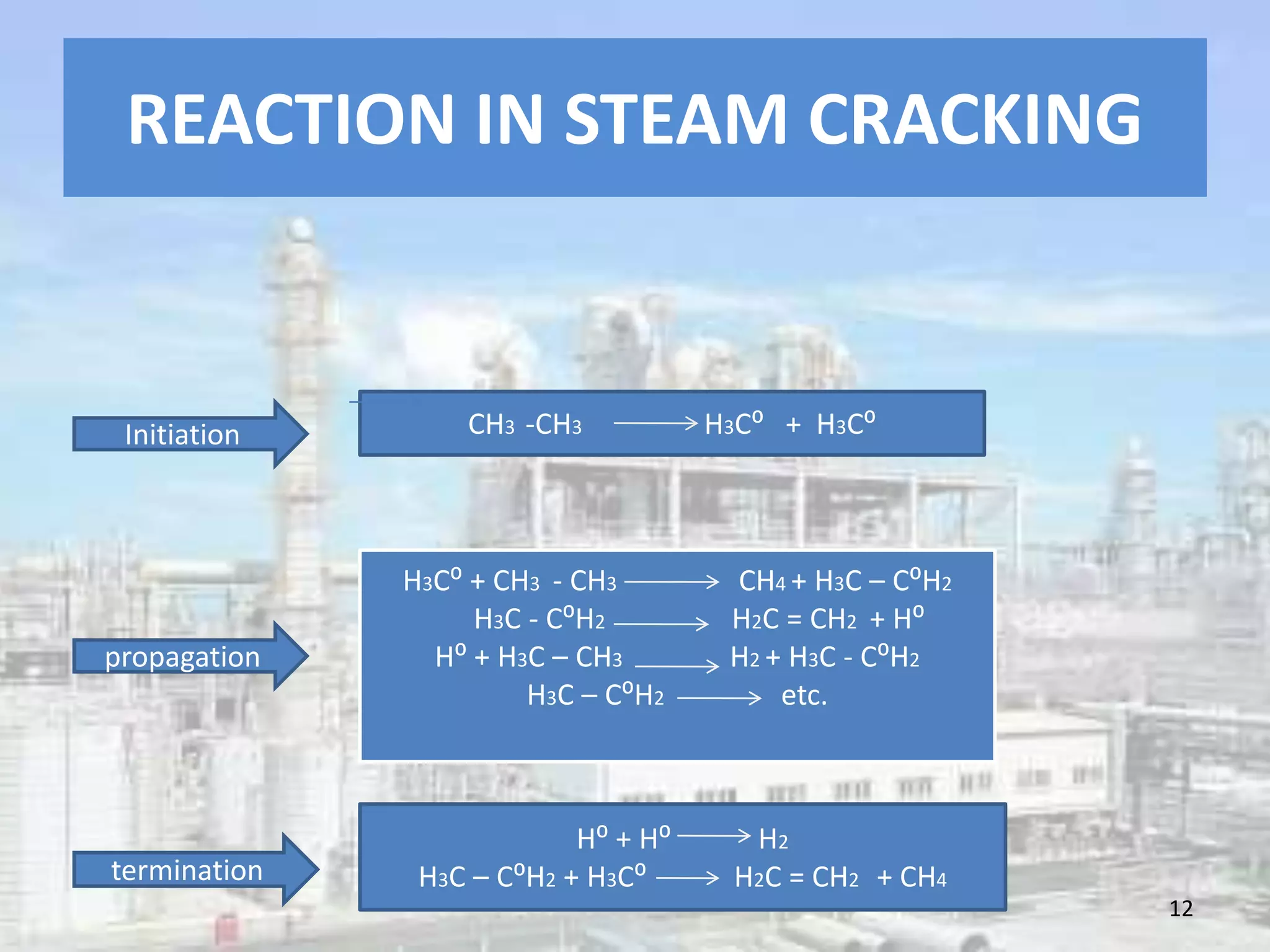 REACTION IN STEAM CRACKING

Initiation

$CH_3 - CH_3 \longrightarrow H_3C^o + H_3C^o$

propagation

$H_3C^o + CH_3 - CH_3 \longrightarrow CH_4 + H_3C - C^oH_2$

$H_3C - C^oH_2 \longrightarrow H_2C = CH_2 + H^o$

$H^o + H_3C - CH_3 \longrightarrow H_2 + H_3C - C^oH_2$

$H_3C - C^oH_2 \longrightarrow$ etc.

termination

$H^o + H^o \longrightarrow H_2$

$H_3C - C^oH_2 + H_3C^o \longrightarrow H_2C = CH_2 + CH_4$

12